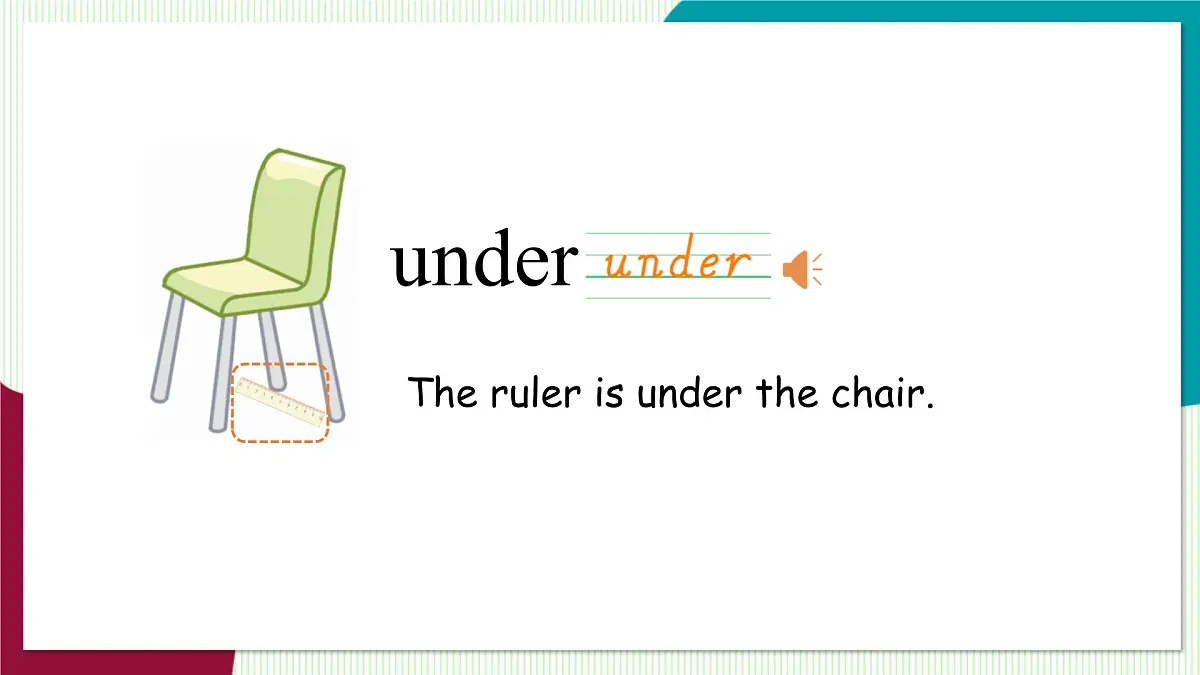 under under

The ruler is under the chair.